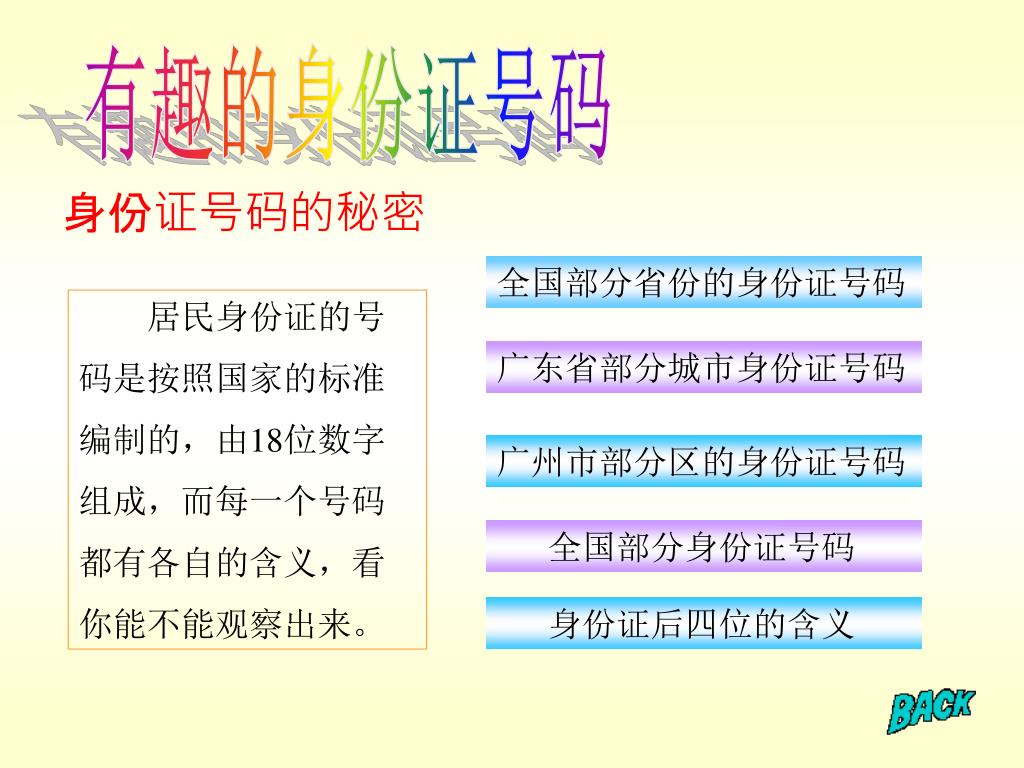 有趣的身份证号码

身份证号码的秘密

居民身份证的号码是按照国家的标准编制的，由18位数字组成，而每一个号码都有各自的含义，看你能不能观察出来。

全国部分省份的身份证号码

广东省部分城市身份证号码

广州市部分区的身份证号码

全国部分身份证号码

身份证后四位的含义

BACK